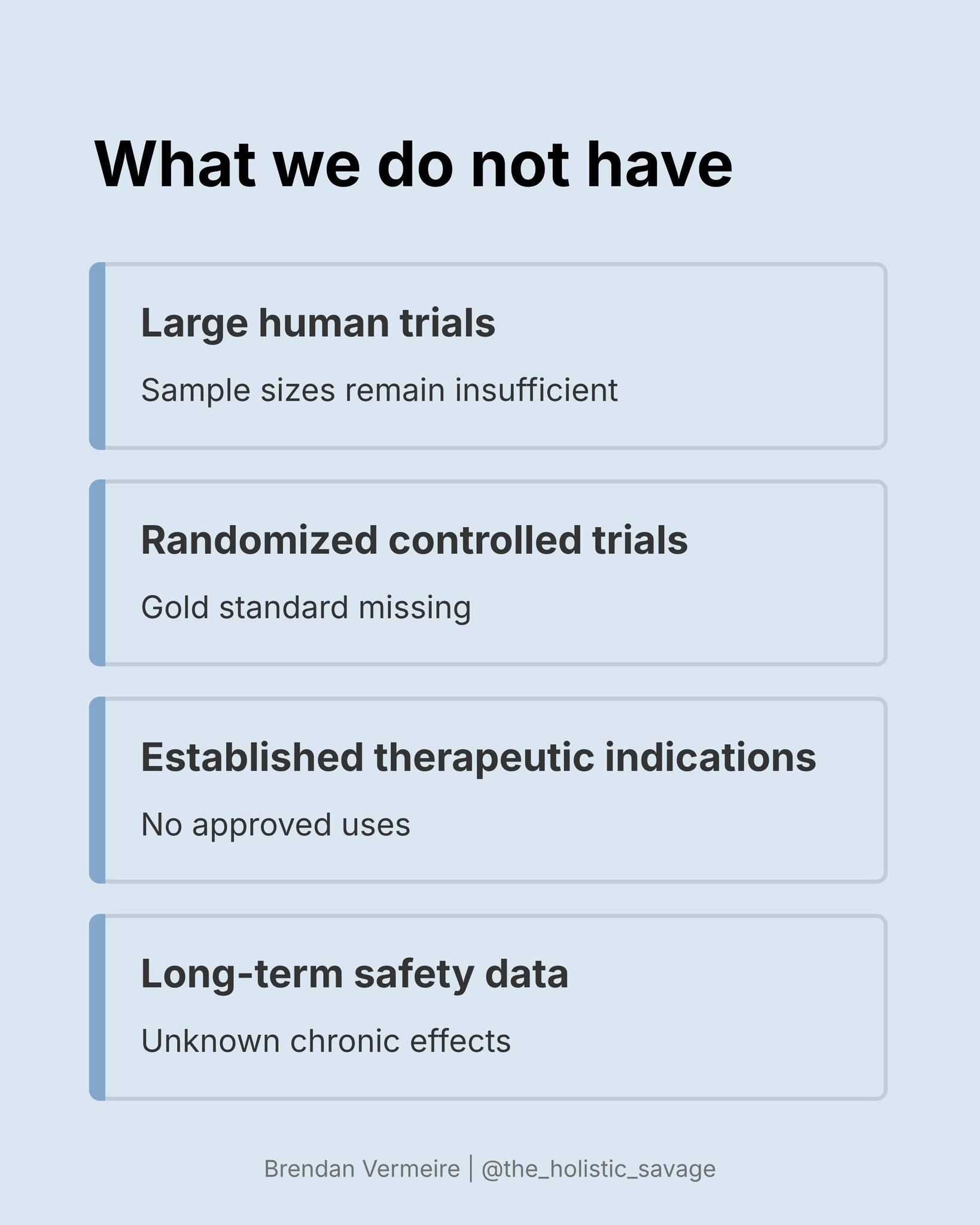 What we do not have

Large human trials

Sample sizes remain insufficient

Randomized controlled trials

Gold standard missing

Established therapeutic indications

No approved uses

Long-term safety data

Unknown chronic effects

Brendan Vermeire | @the_holistic_savage